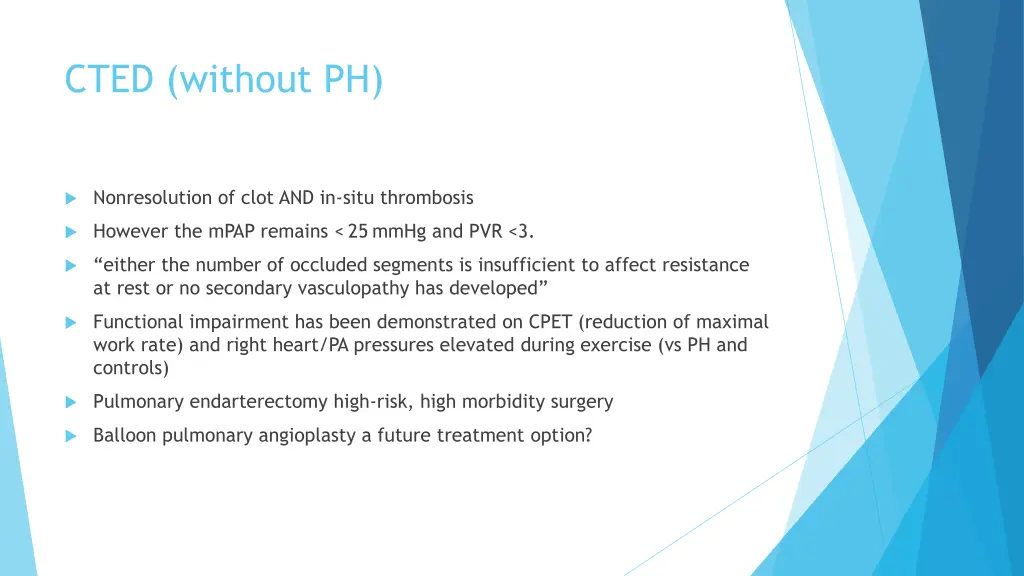 CTED (without PH)

Nonresolution of clot AND in-situ thrombosis

However the mPAP remains < 25 mmHg and PVR <3.

“either the number of occluded segments is insufficient to affect resistance at rest or no secondary vasculopathy has developed”

Functional impairment has been demonstrated on CPET (reduction of maximal work rate) and right heart/PA pressures elevated during exercise (vs PH and controls)

Pulmonary endarterectomy high-risk, high morbidity surgery

Balloon pulmonary angioplasty a future treatment option?